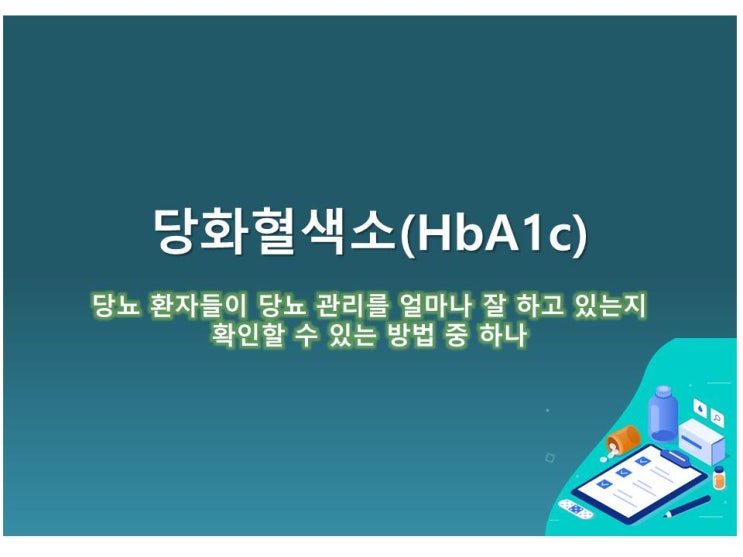 당화혈색소(HbA1c)

당뇨 환자들이 당뇨 관리를 얼마나 잘 하고 있는지 확인할 수 있는 방법 중 하나